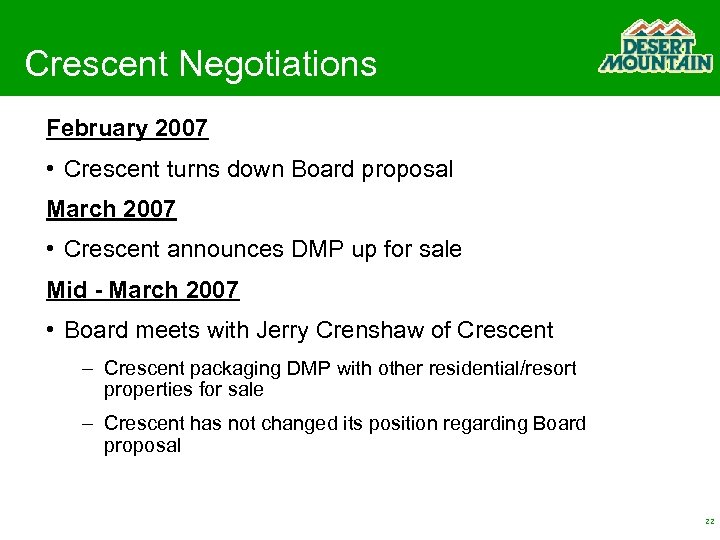 Crescent Negotiations

DESERT MOUNTAIN

February 2007

• Crescent turns down Board proposal

March 2007

• Crescent announces DMP up for sale

Mid - March 2007

• Board meets with Jerry Crenshaw of Crescent

– Crescent packaging DMP with other residential/resort properties for sale

– Crescent has not changed its position regarding Board proposal

22